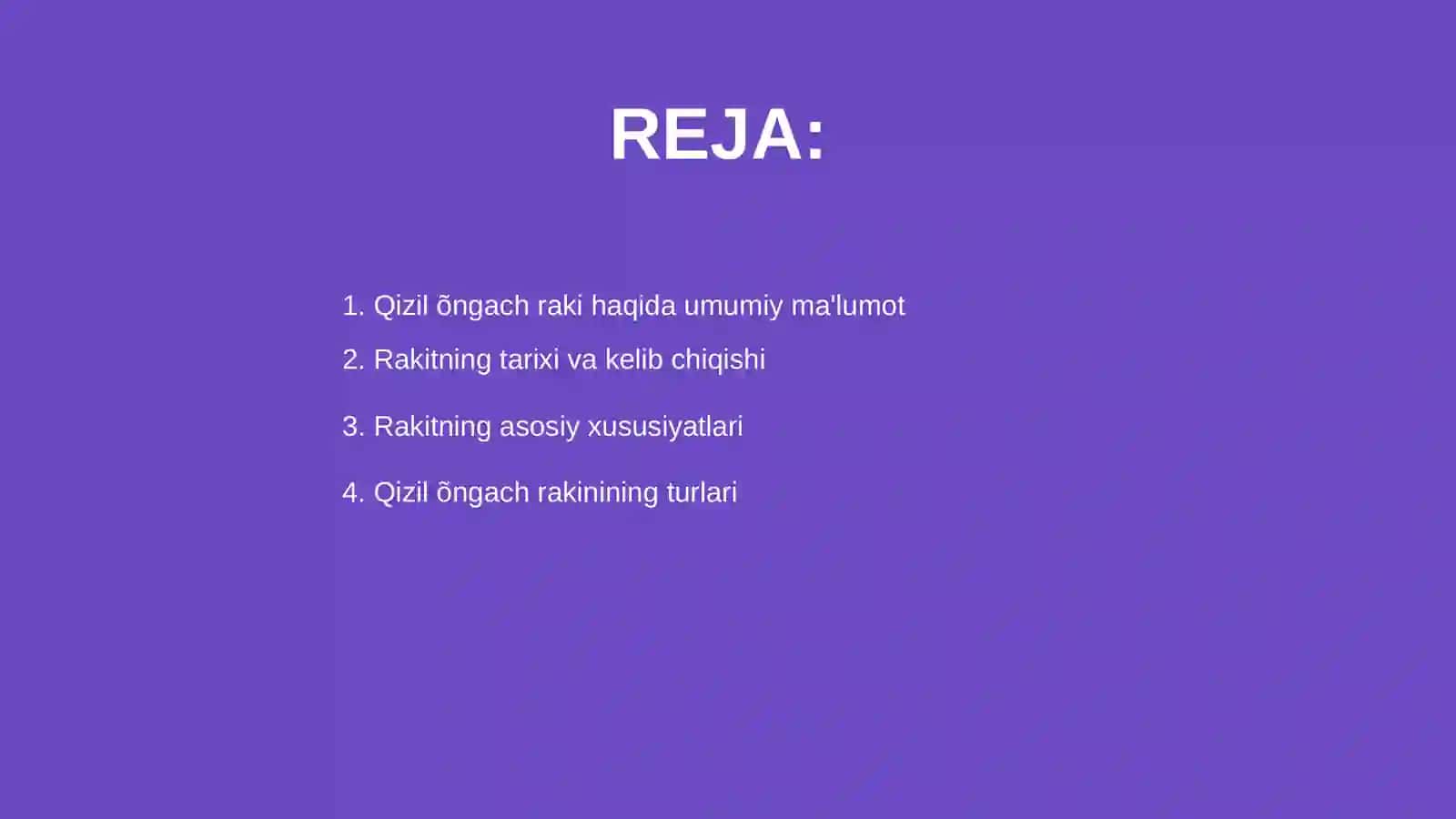 REJA:

1. Qizil õngach raki haqida umumiy ma'lumot
2. Rakitning tarixi va kelib chiqishi
3. Rakitning asosiy xususiyatlari
4. Qizil õngach rakinining turlari